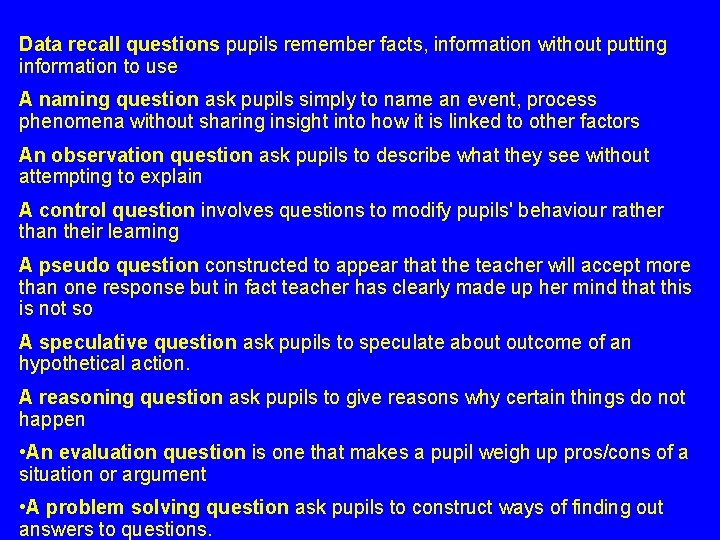 Data recall questions pupils remember facts, information without putting information to use

A naming question ask pupils simply to name an event, process phenomena without sharing insight into how it is linked to other factors

An observation question ask pupils to describe what they see without attempting to explain

A control question involves questions to modify pupils' behaviour rather than their learning

A pseudo question constructed to appear that the teacher will accept more than one response but in fact teacher has clearly made up her mind that this is not so

A speculative question ask pupils to speculate about outcome of an hypothetical action.

A reasoning question ask pupils to give reasons why certain things do not happen

•An evaluation question is one that makes a pupil weigh up pros/cons of a situation or argument

•A problem solving question ask pupils to construct ways of finding out answers to questions.